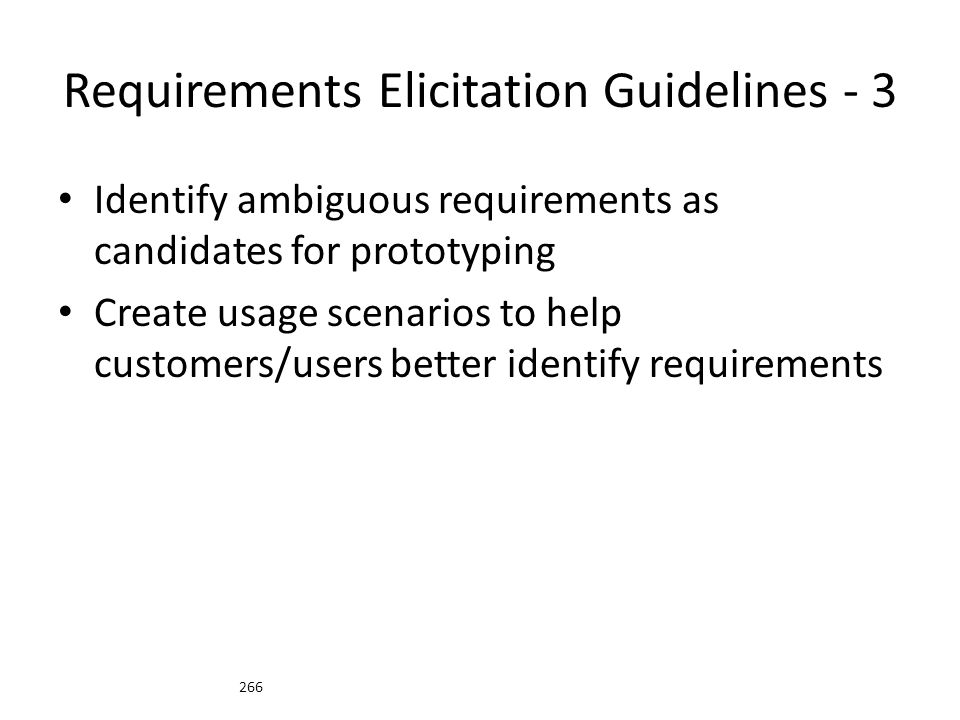 Requirements Elicitation Guidelines - 3

• Identify ambiguous requirements as candidates for prototyping

• Create usage scenarios to help customers/users better identify requirements

266